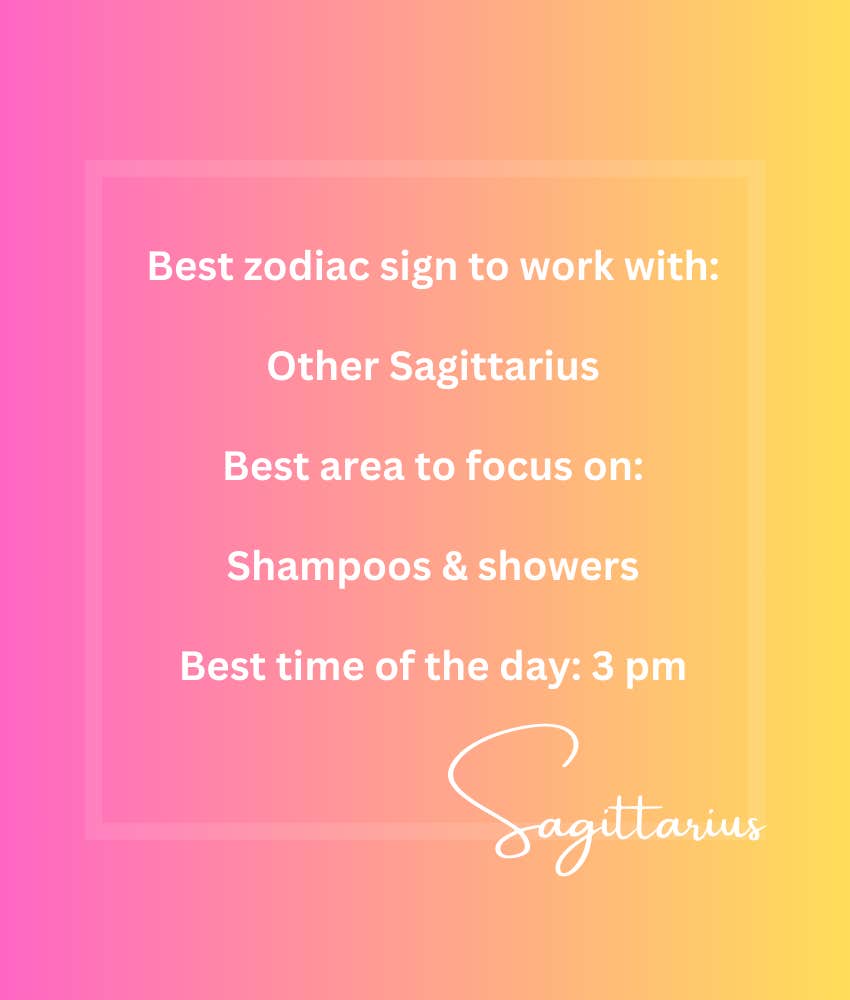 Best zodiac sign to work with:

Other Sagittarius

Best area to focus on:

Shampoos & showers

Best time of the day: 3 pm

Sagittarius